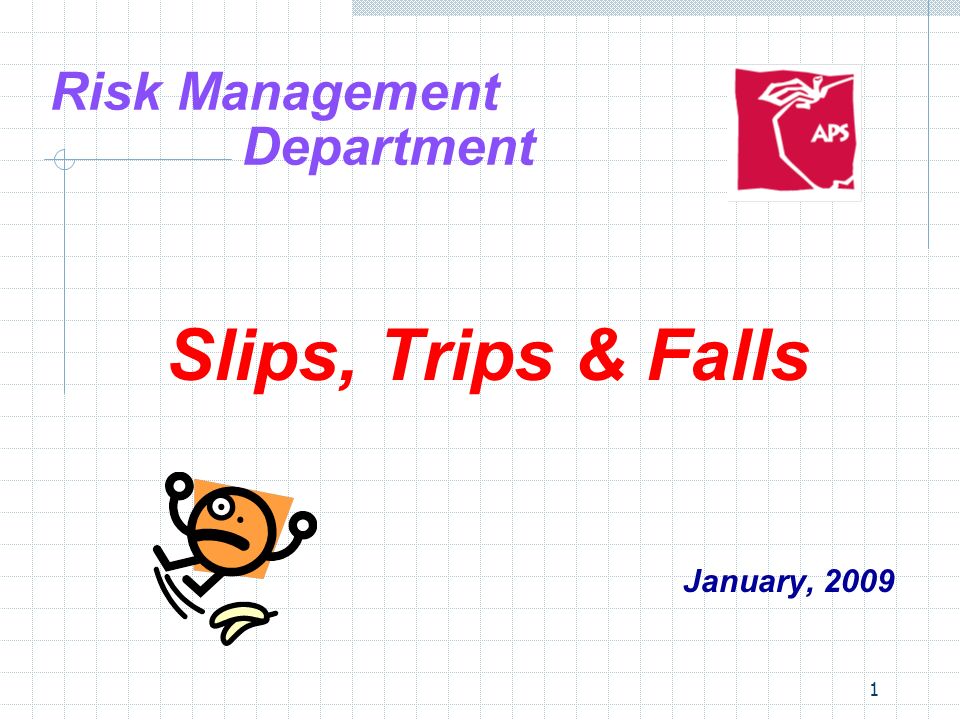 Risk Management Department

APS

Slips, Trips & Falls

January, 2009

1